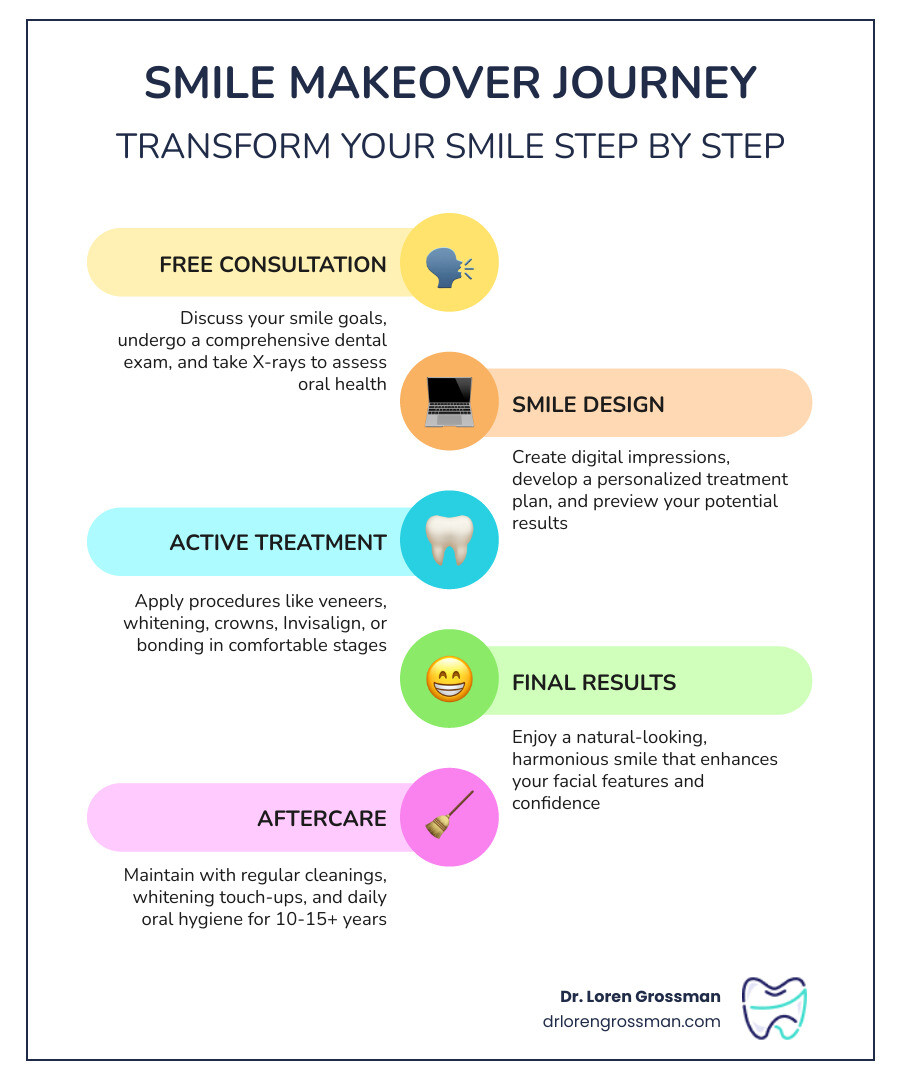 SMILE MAKEOVER JOURNEY

TRANSFORM YOUR SMILE STEP BY STEP

FREE CONSULTATION

Discuss your smile goals, undergo a comprehensive dental exam, and take X-rays to assess oral health

SMILE DESIGN

Create digital impressions, develop a personalized treatment plan, and preview your potential results

ACTIVE TREATMENT

Apply procedures like veneers, whitening, crowns, Invisalign, or bonding in comfortable stages

FINAL RESULTS

Enjoy a natural-looking, harmonious smile that enhances your facial features and confidence

AFTERCARE

Maintain with regular cleanings, whitening touch-ups, and daily oral hygiene for 10-15+ years

Dr. Loren Grossman
drlorengrossman.com